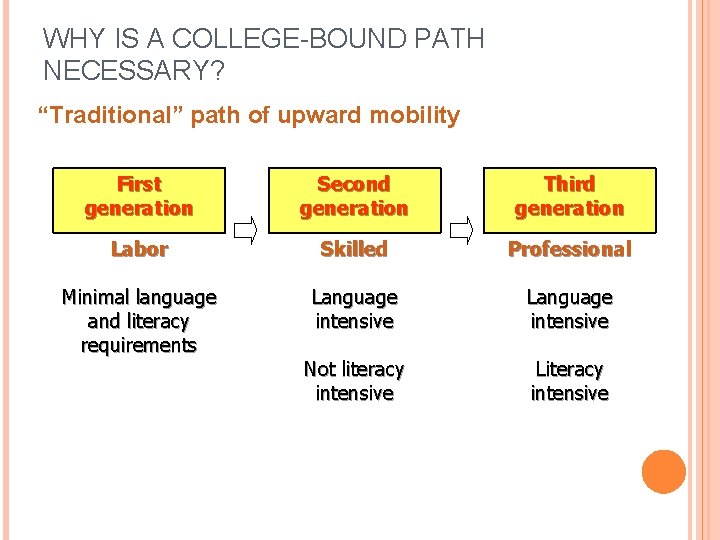 WHY IS A COLLEGE-BOUND PATH NECESSARY?

"Traditional" path of upward mobility

First generation

Labor

Minimal language and literacy requirements

Second generation

Skilled

Language intensive

Not literacy intensive

Third generation

Professional

Language intensive

Literacy intensive